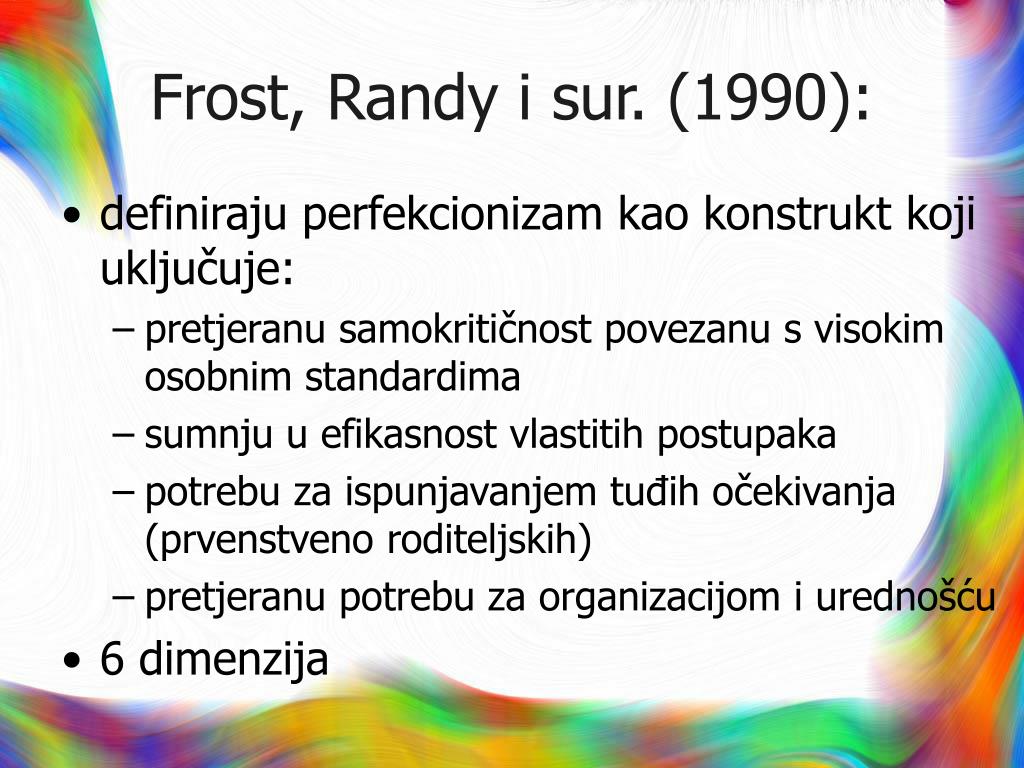 Frost, Randy i sur. (1990):

• definiraju perfekcionizam kao konstrukt koji uključuje:
– pretjeranu samokritičnost povezanu s visokim osobnim standardima
– sumnju u efikasnost vlastitih postupaka
– potrebu za ispunjavanjem tuđih očekivanja (prvenstveno roditeljskih)
– pretjeranu potrebu za organizacijom i urednošću
• 6 dimenzija